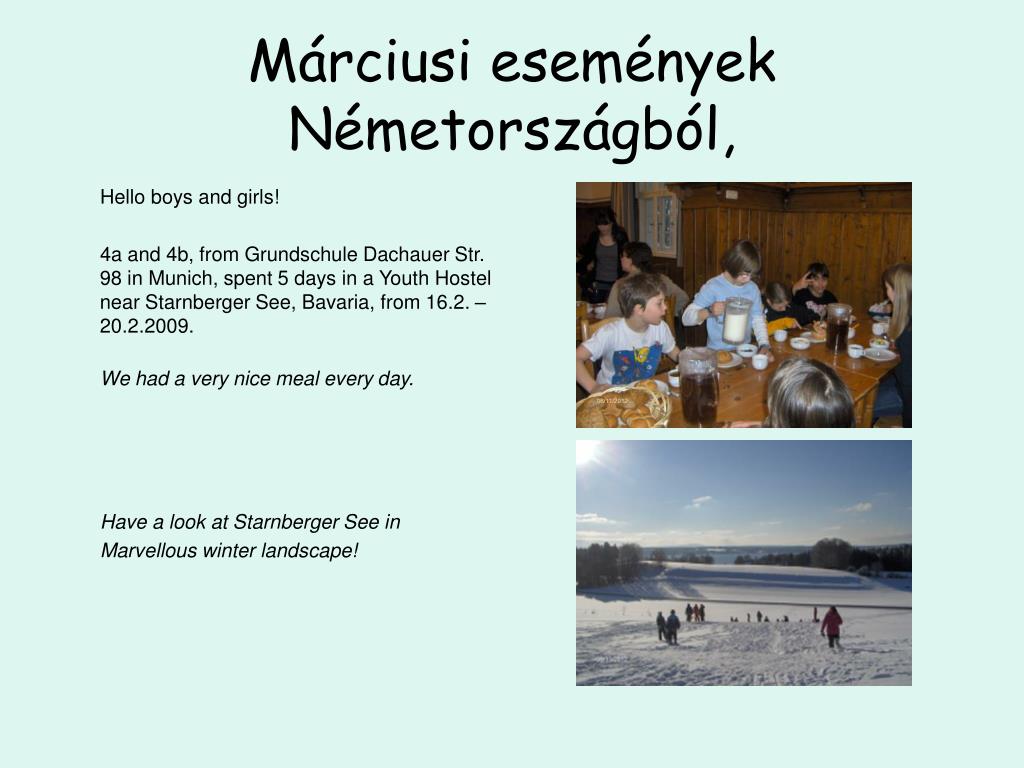 Márciusi események Németországból,

Hello boys and girls!

4a and 4b, from Grundschule Dachauer Str. 98 in Munich, spent 5 days in a Youth Hostel near Starnberger See, Bavaria, from 16.2. – 20.2.2009.

We had a very nice meal every day.

Have a look at Starnberger See in Marvellous winter landscape!